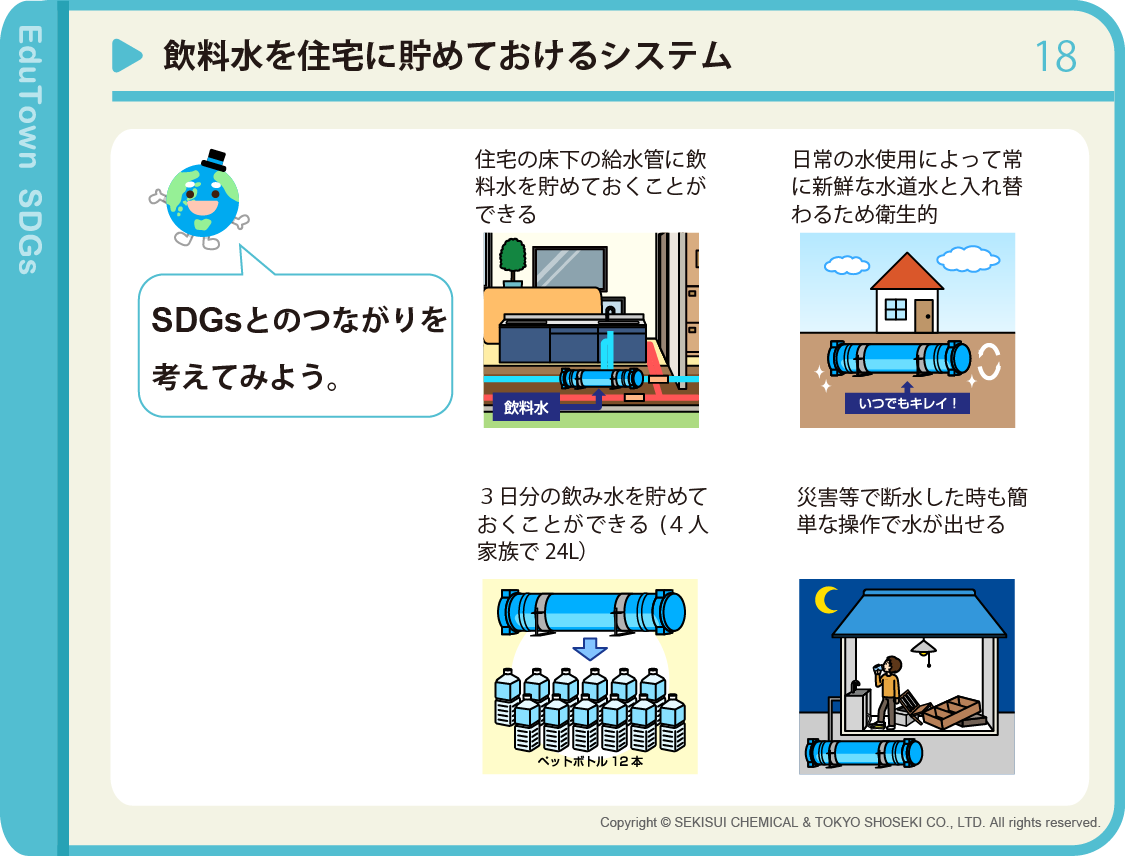 EduTown SDGs

飲料水を住宅に貯めておけるシステム

18

SDGsとのつながりを考えてみよう。

住宅の床下の給水管に飲料水を貯めておくことができる

飲料水

日常の水使用によって常に新鮮な水道水と入れ替わるため衛生的

いつでもキレイ！

３日分の飲み水を貯めておくことができる（４人家族で 24L）

ペットボトル１２本

災害等で断水した時も簡単な操作で水が出せる

Copyright © SEKISUI CHEMICAL & TOKYO SHOSEKI CO., LTD. All rights reserved.